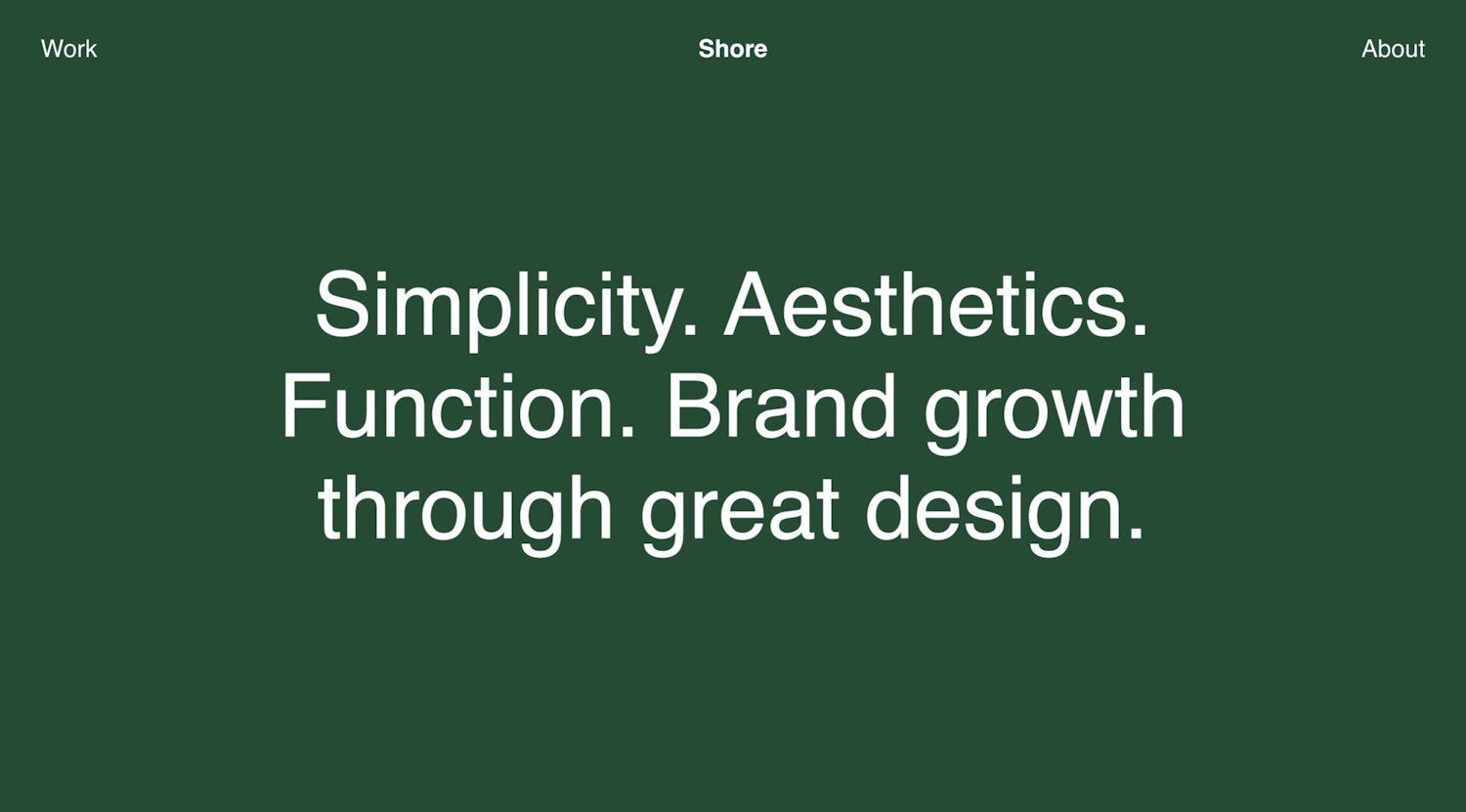 Work Shore About

Simplicity. Aesthetics. Function. Brand growth through great design.